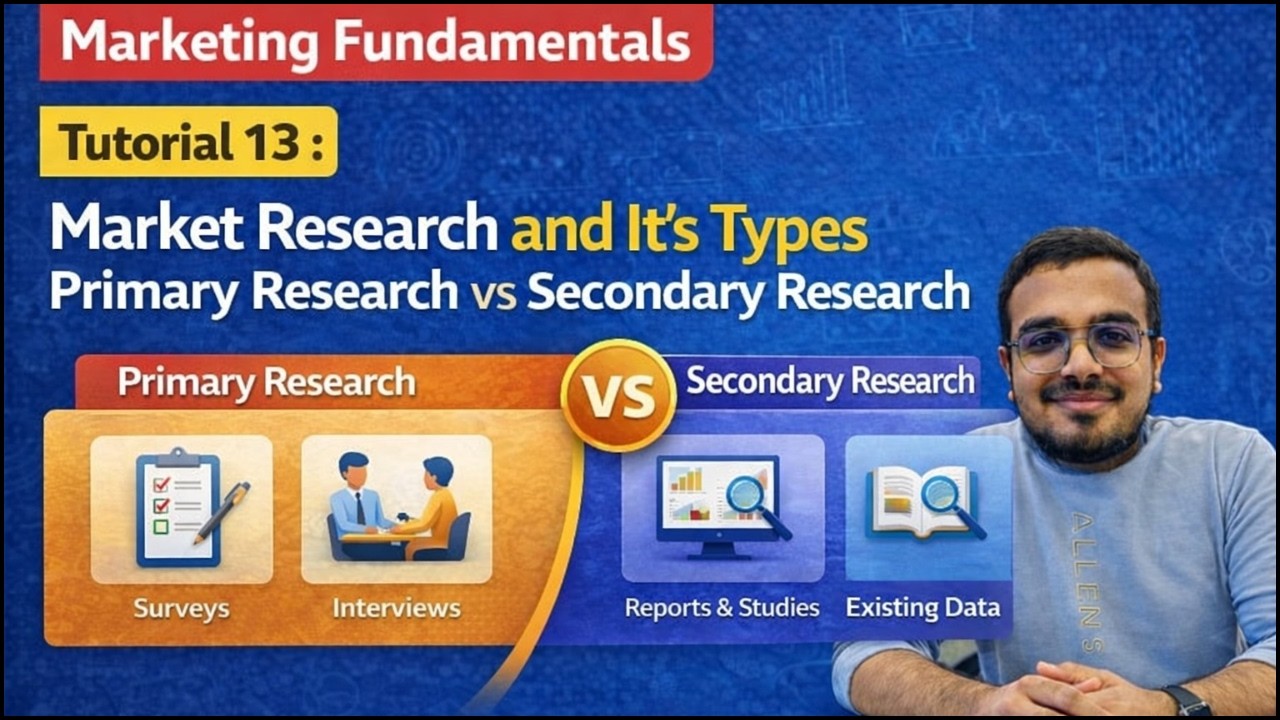 Marketing Fundamentals

Tutorial 13 :

Market Research and It's Types
Primary Research vs Secondary Research

Primary Research

VS

Secondary Research

Surveys

Interviews

Reports & Studies

Existing Data

ALLEN S